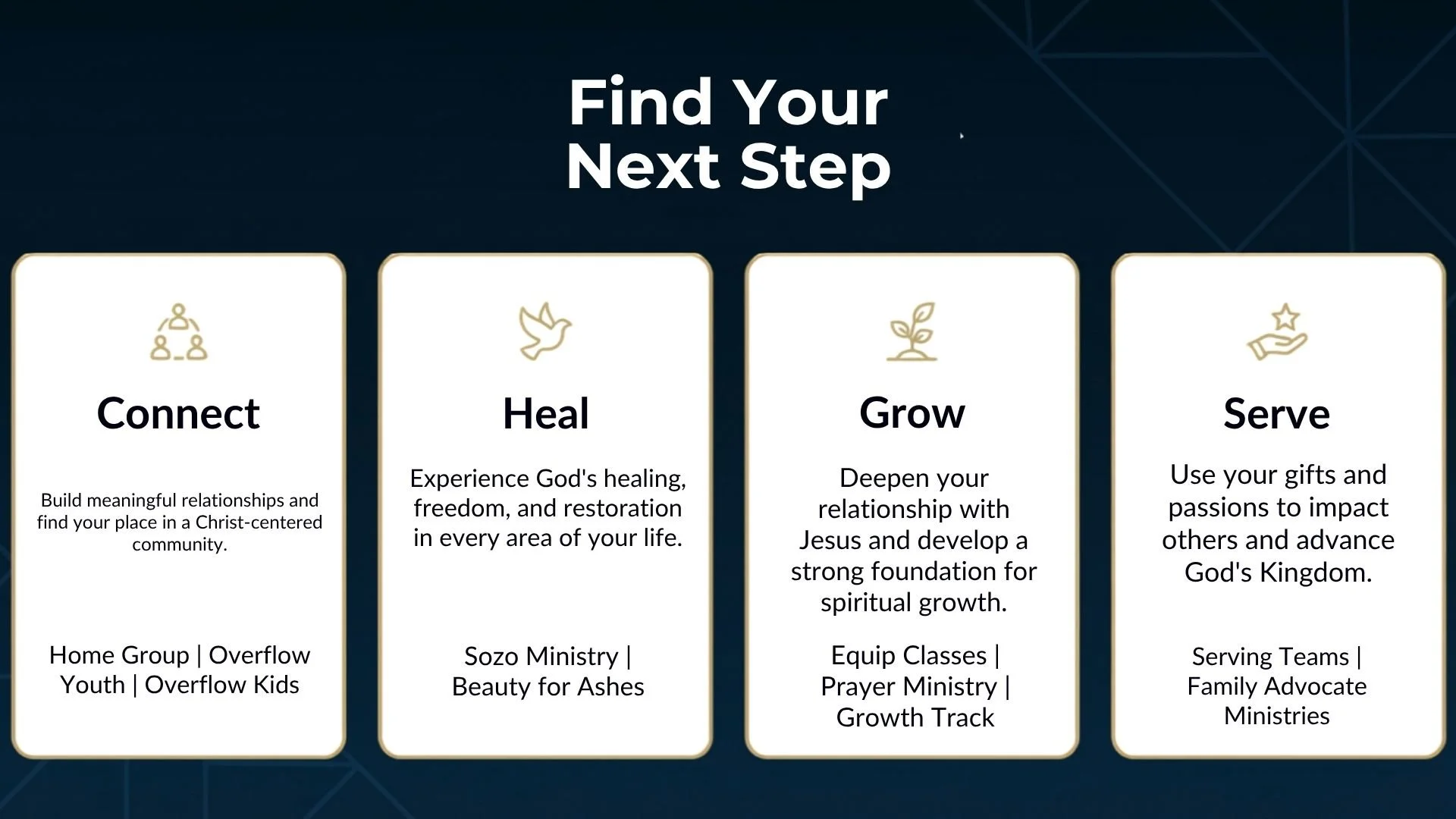 Find Your Next Step

Connect

Build meaningful relationships and find your place in a Christ-centered community.

Home Group | Overflow Youth | Overflow Kids

Heal

Experience God's healing, freedom, and restoration in every area of your life.

Sozo Ministry | Beauty for Ashes

Grow

Deepen your relationship with Jesus and develop a strong foundation for spiritual growth.

Equip Classes | Prayer Ministry | Growth Track

Serve

Use your gifts and passions to impact others and advance God's Kingdom.

Serving Teams | Family Advocate Ministries